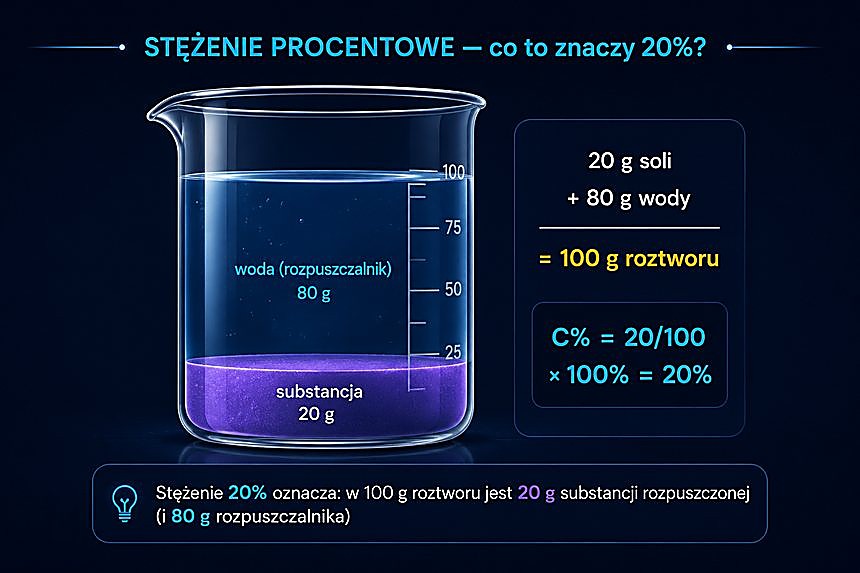 STĘŻENIE PROCENTOWE — co to znaczy 20%?

100
75
50
25

woda (rozpuszczalnik)
80 g

substancja
20 g

20 g soli
+ 80 g wody

= 100 g roztworu

C% = 20/100 × 100% = 20%

Stężenie 20% oznacza: w 100 g roztworu jest 20 g substancji rozpuszczonej (i 80 g rozpuszczalnika)